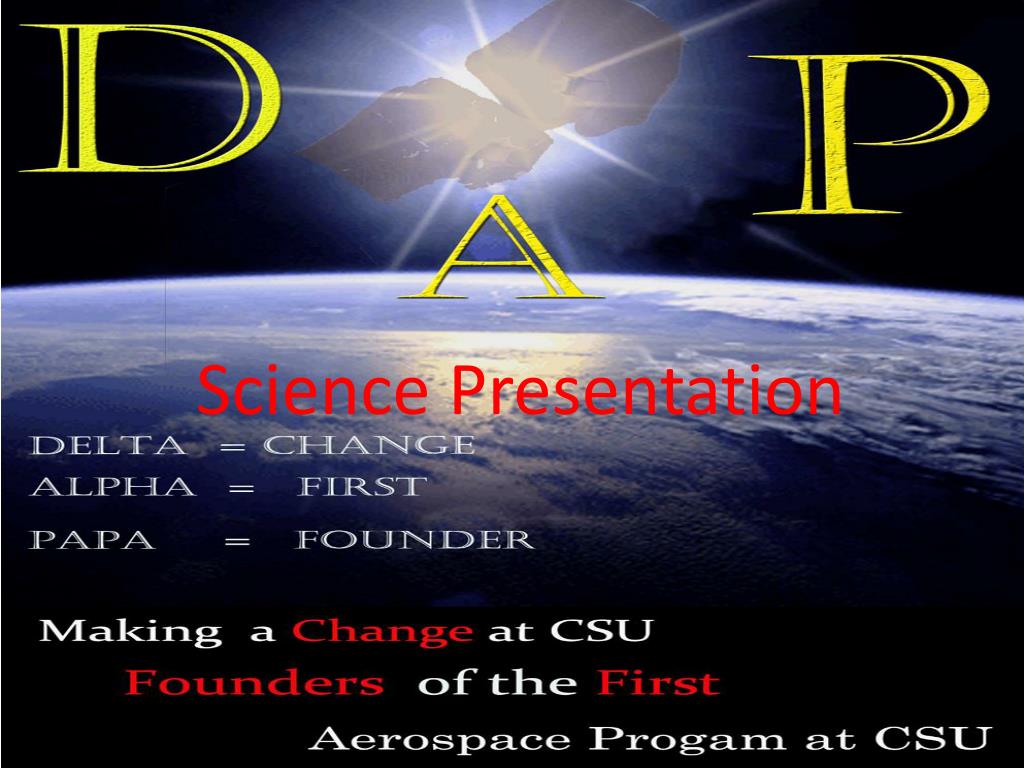 D A P

Science Presentation

DELTA = CHANGE
ALPHA = FIRST
PAPA = FOUNDER

Making a Change at CSU
Founders of the First
Aerospace Progam at CSU